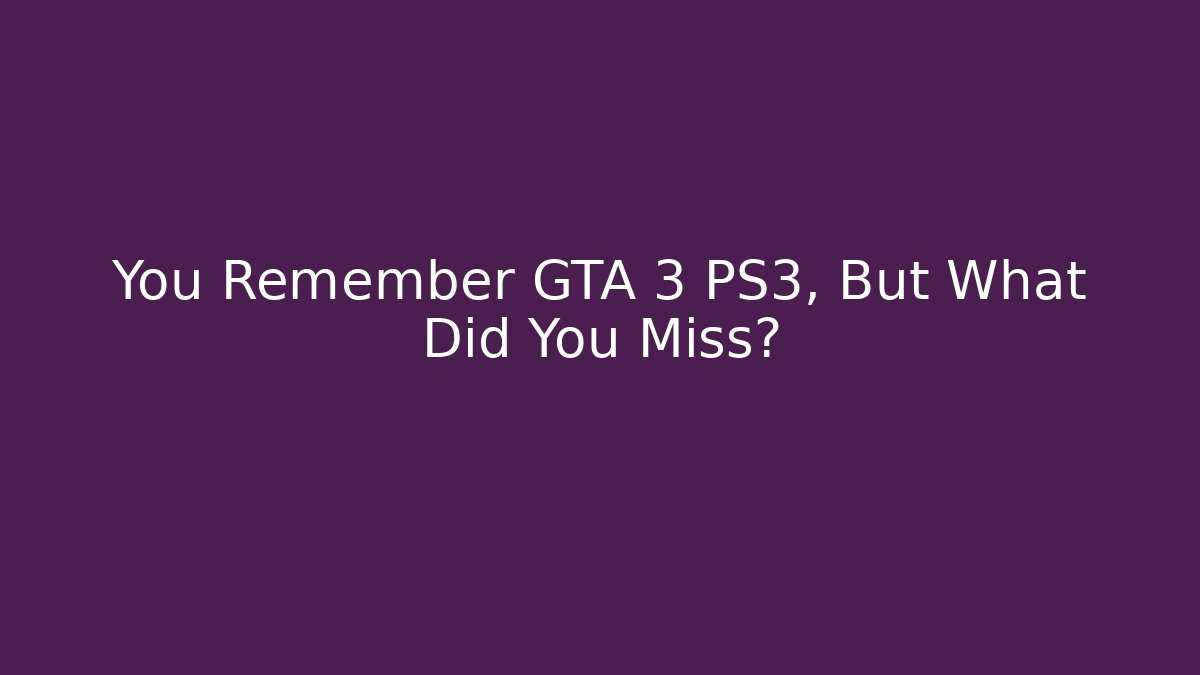 You Remember GTA 3 PS3, But What Did You Miss?